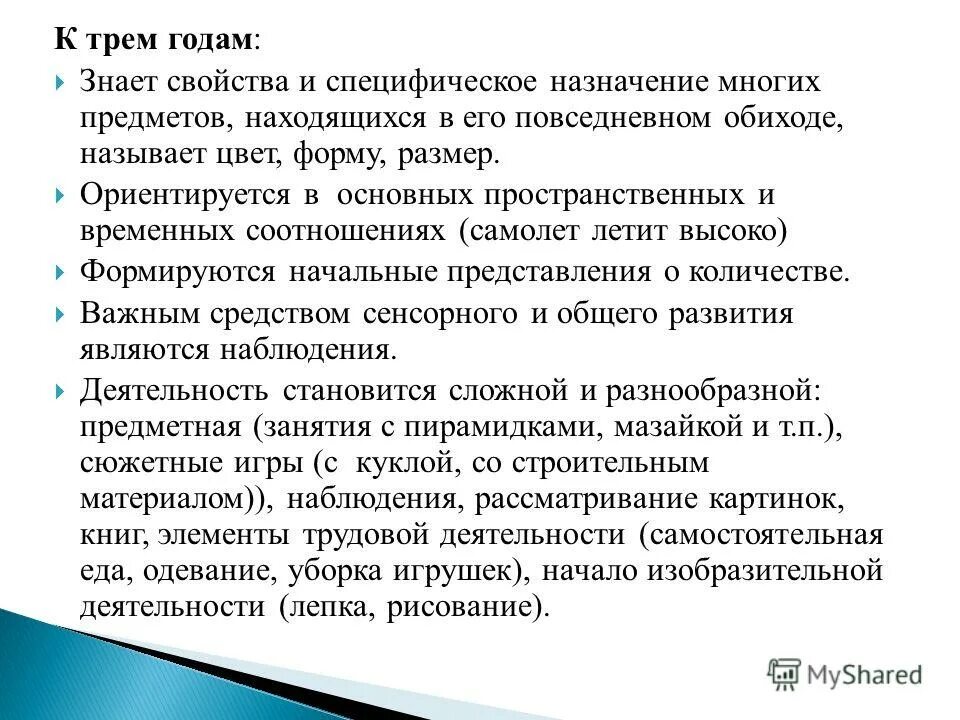 К трем годам:

Знает свойства и специфическое назначение многих предметов, находящихся в его повседневном обиходе, называет цвет, форму, размер.

Ориентируется в основных пространственных и временных соотношениях (самолет летит высоко)

Формируются начальные представления о количестве.

Важным средством сенсорного и общего развития являются наблюдения.

Деятельность становится сложной и разнообразной: предметная (занятия с пирамидками, мазайкой и т.п.), сюжетные игры (с куклой, со строительным материалом)), наблюдения, рассматривание картинок, книг, элементы трудовой деятельности (самостоятельная еда, одевание, уборка игрушек), начало изобразительной деятельности (лепка, рисование).

MyShared